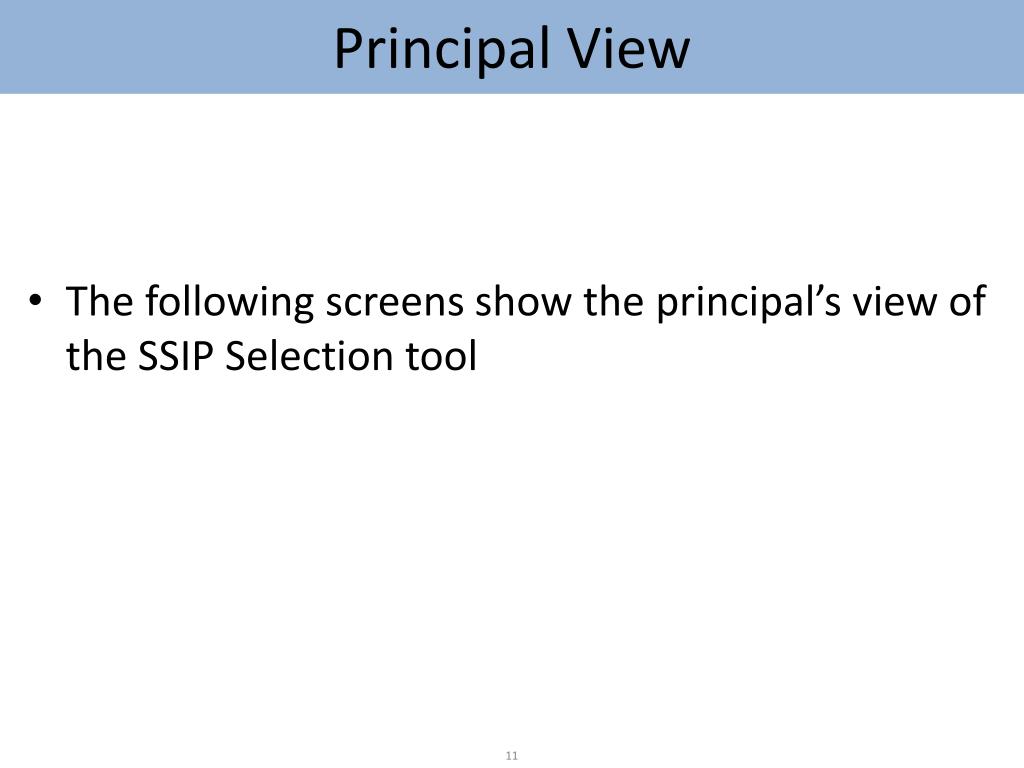 Principal View

• The following screens show the principal’s view of the SSIP Selection tool

11